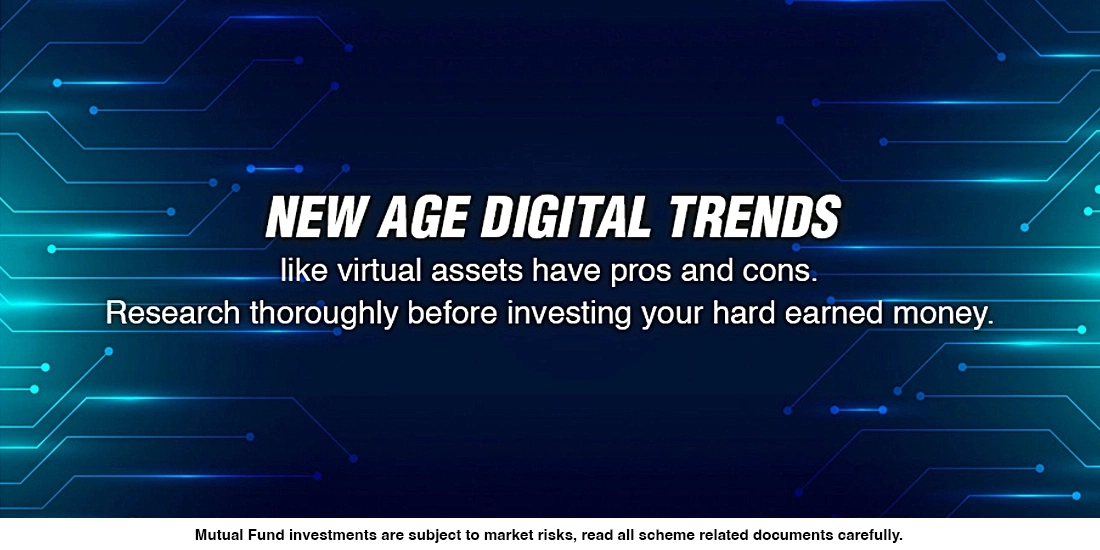 NEW AGE DIGITAL TRENDS

like virtual assets have pros and cons.
Research thoroughly before investing your hard earned money.

Mutual Fund investments are subject to market risks, read all scheme related documents carefully.